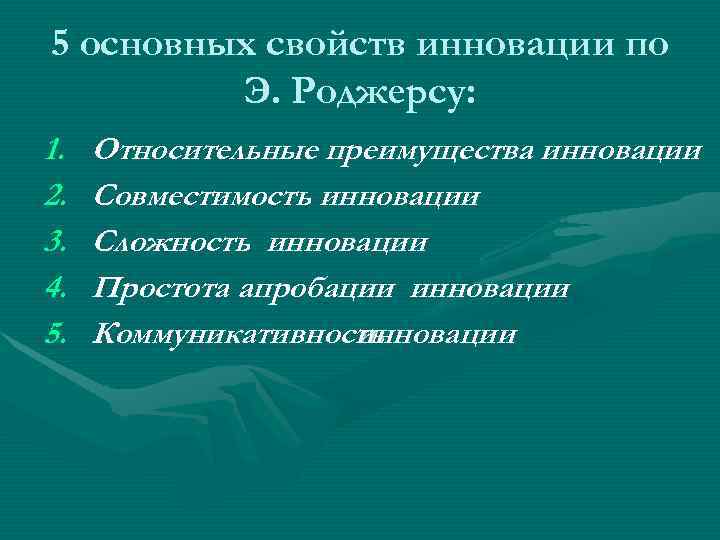 5 основных свойств инновации по Э. Роджерсу:

1. Относительные преимущества инновации
2. Совместимость инновации
3. Сложность инновации
4. Простота апробации инновации
5. Коммуникативность инновации